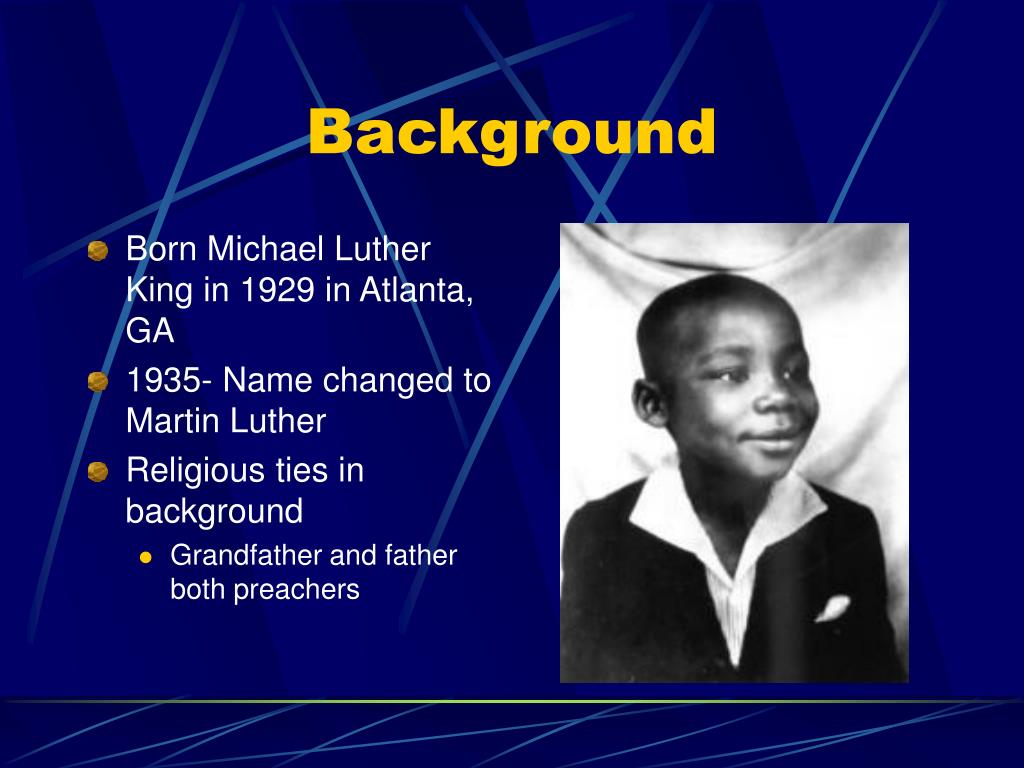 Background

Born Michael Luther King in 1929 in Atlanta, GA

1935- Name changed to Martin Luther

Religious ties in background

Grandfather and father both preachers